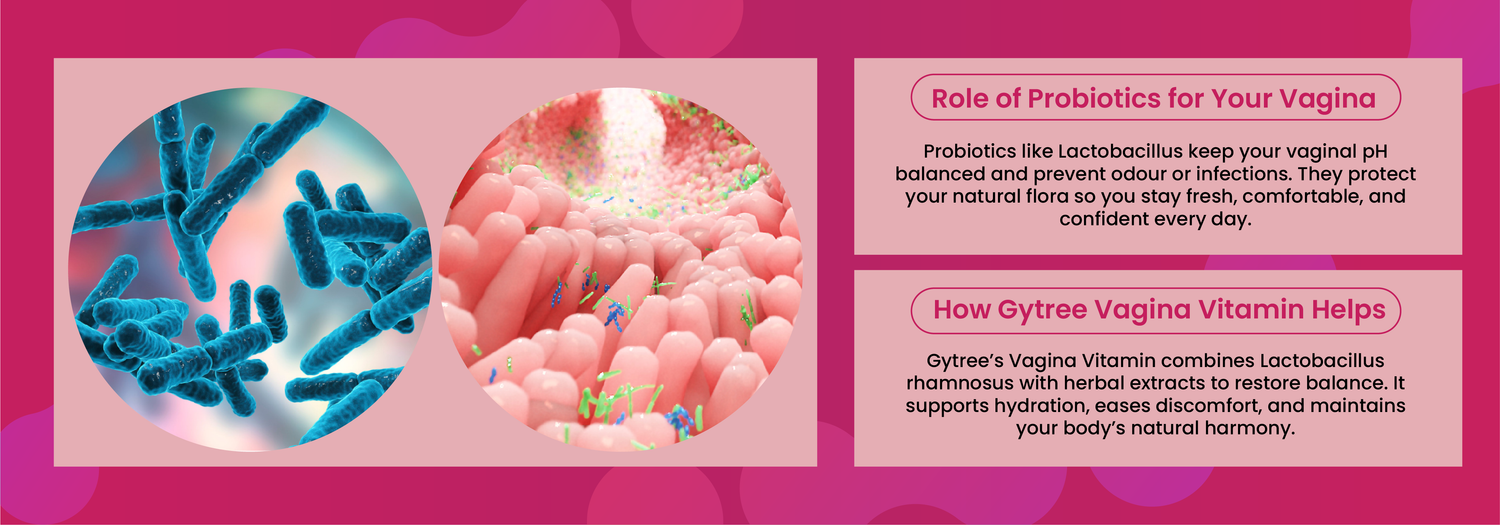 Role of Probiotics for Your Vagina

Probiotics like Lactobacillus keep your vaginal pH balanced and prevent odour or infections. They protect your natural flora so you stay fresh, comfortable, and confident every day.

How Gytree Vagina Vitamin Helps

Gytree's Vagina Vitamin combines Lactobacillus rhamnosus with herbal extracts to restore balance. It supports hydration, eases discomfort, and maintains your body's natural harmony.